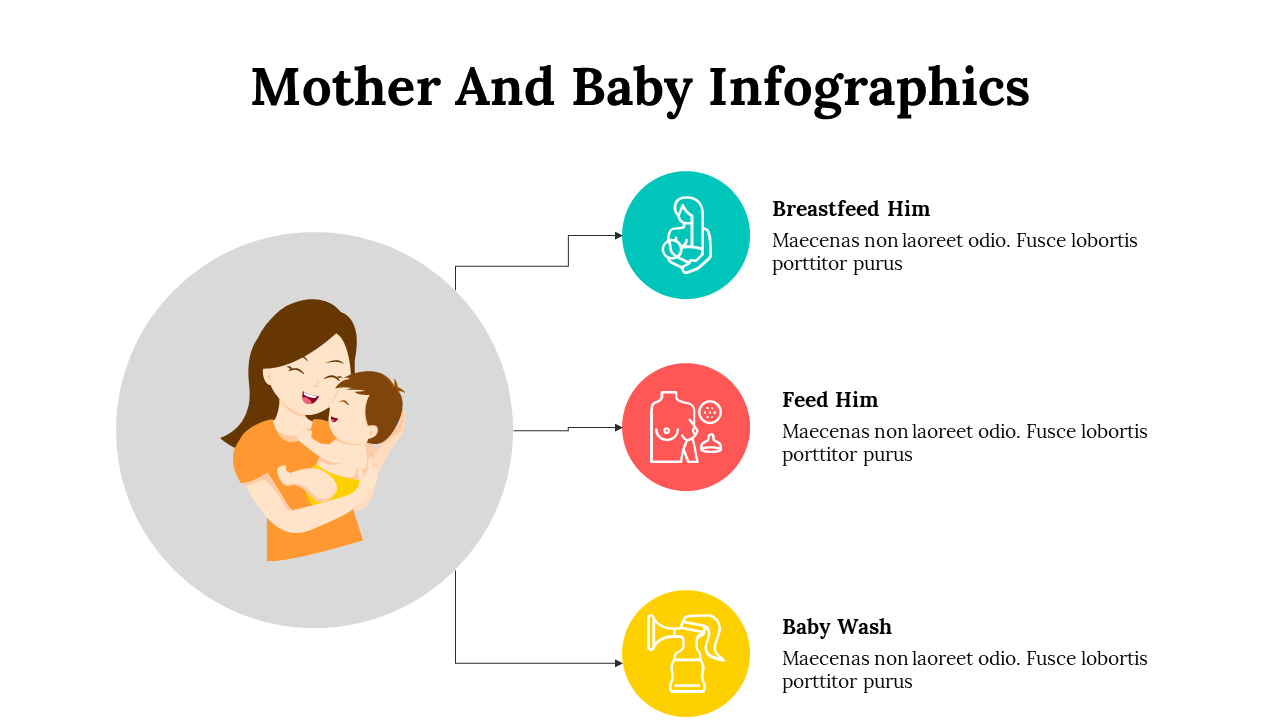 Mother And Baby Infographics

Breastfeed Him
Maecenas non laoreet odio. Fusce lobortis porttitor purus

Feed Him
Maecenas non laoreet odio. Fusce lobortis porttitor purus

Baby Wash
Maecenas non laoreet odio. Fusce lobortis porttitor purus